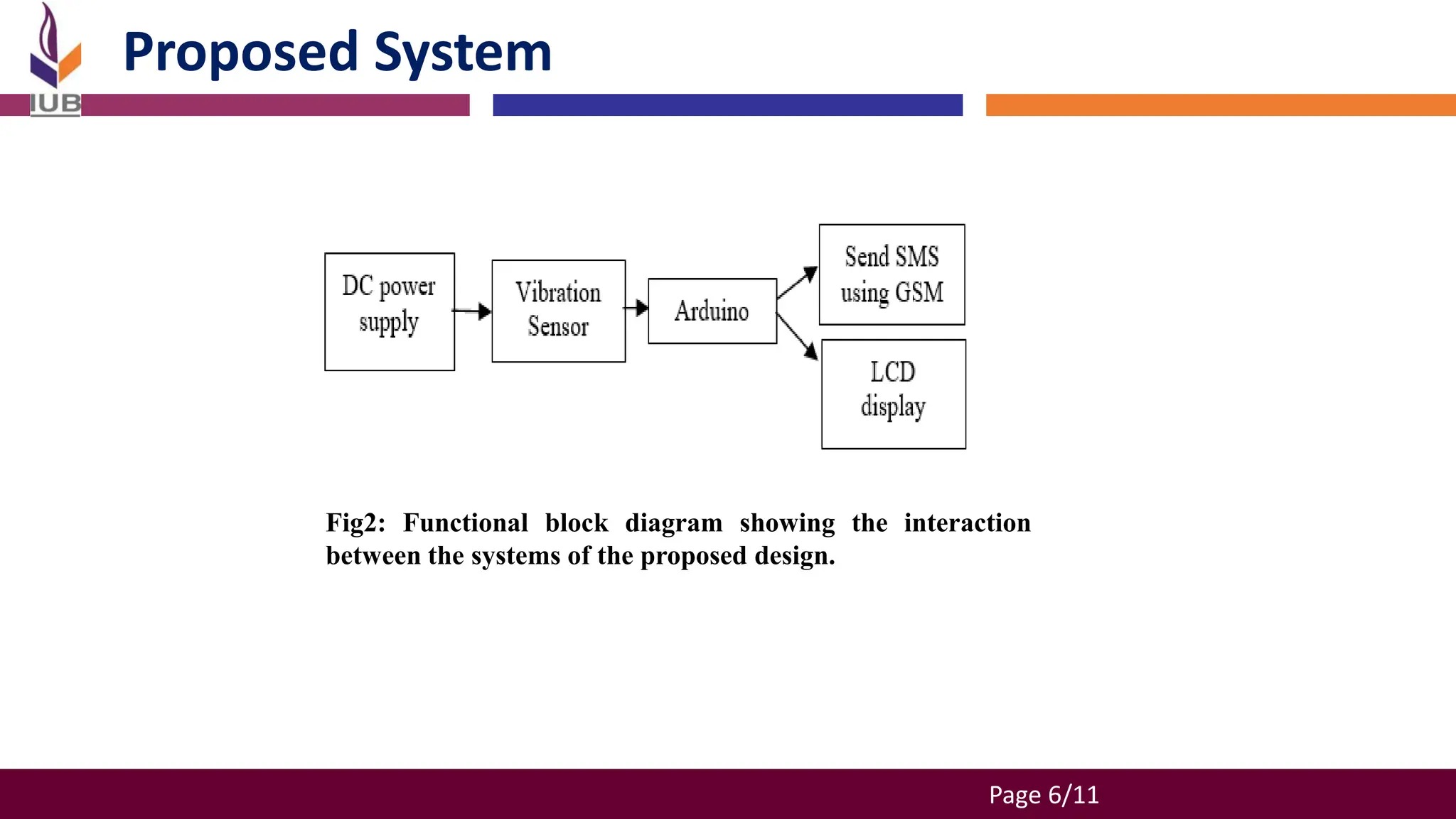 IUB

Proposed System

DC power supply

Vibration Sensor

Arduino

Send SMS using GSM

LCD display

Fig2: Functional block diagram showing the interaction between the systems of the proposed design.

Page 6/11